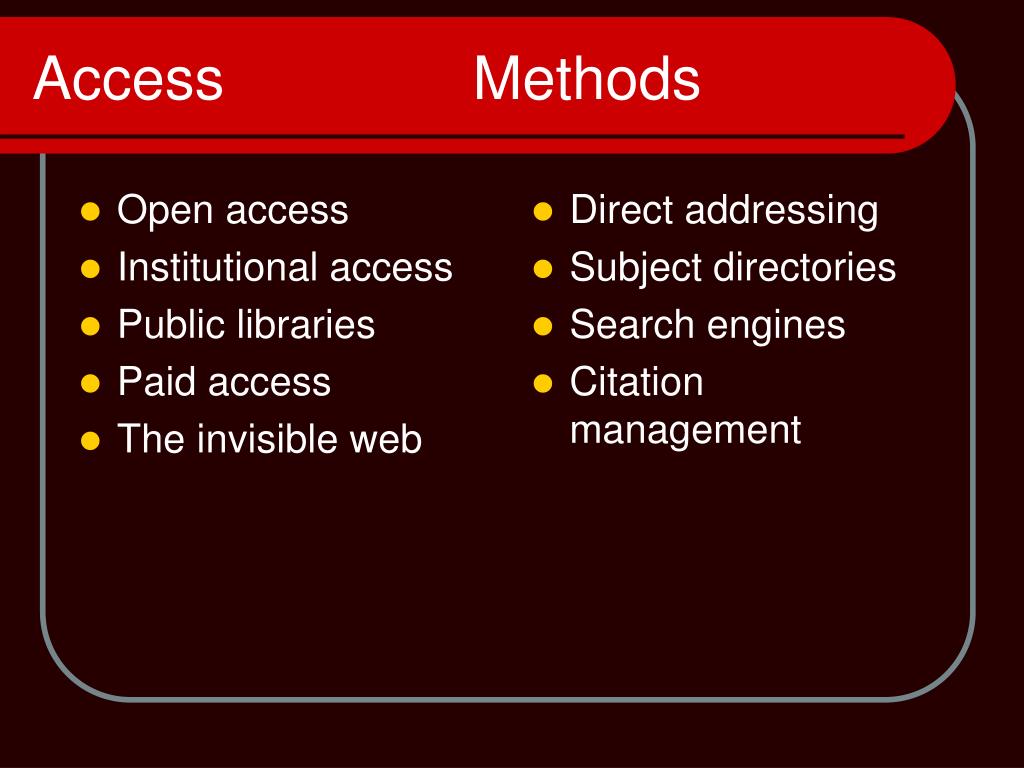 Access Methods

- Open access
- Institutional access
- Public libraries
- Paid access
- The invisible web

- Direct addressing
- Subject directories
- Search engines
- Citation management